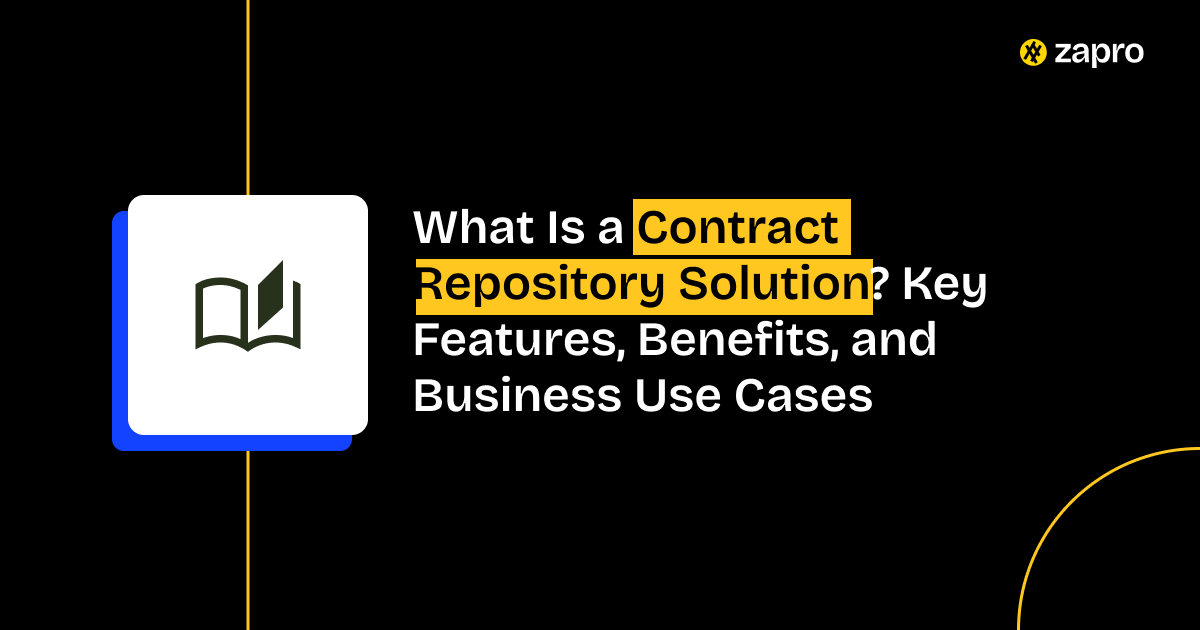 zapro

What Is a Contract Repository Solution? Key Features, Benefits, and Business Use Cases